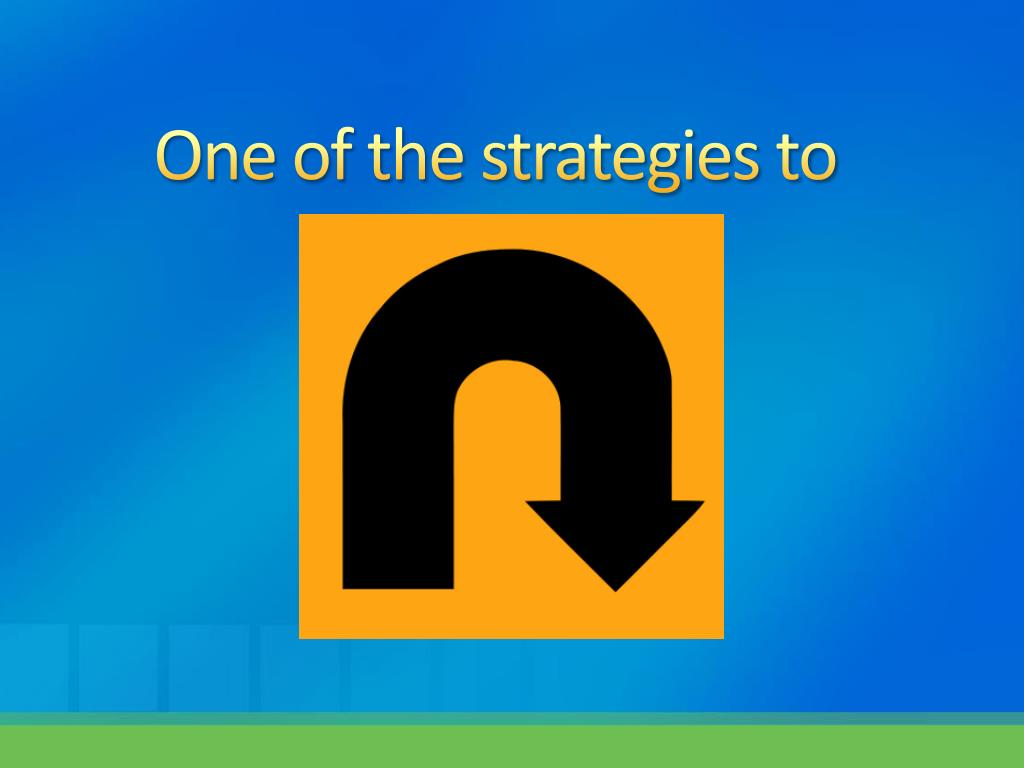 One of the strategies to